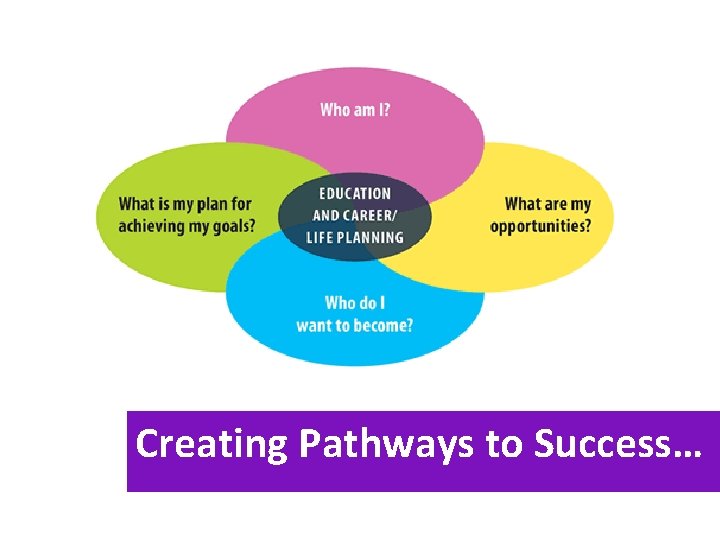 Who am I?

What is my plan for achieving my goals?

EDUCATION AND CAREER/ LIFE PLANNING

What are my opportunities?

Who do I want to become?

Creating Pathways to Success…